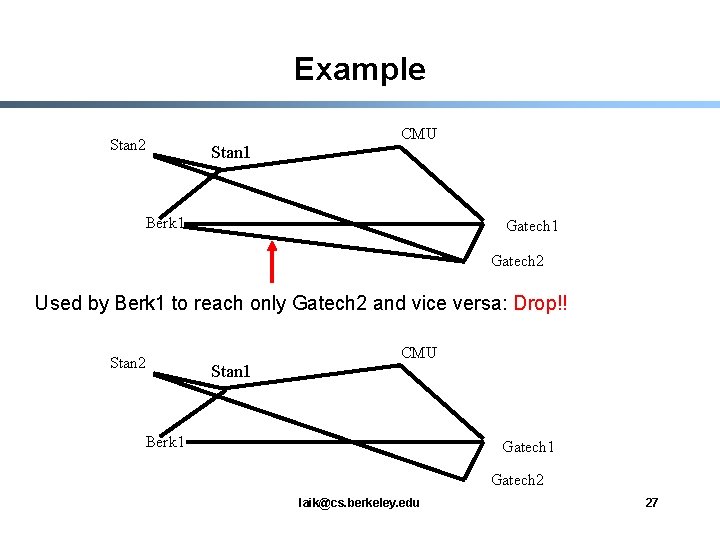 Example

Stan2
Stan1
CMU
Berk1
Gatech1
Gatech2

Used by Berk1 to reach only Gatech2 and vice versa: Drop!!

Stan2
Stan1
CMU
Berk1
Gatech1
Gatech2

laik@cs.berkeley.edu

27